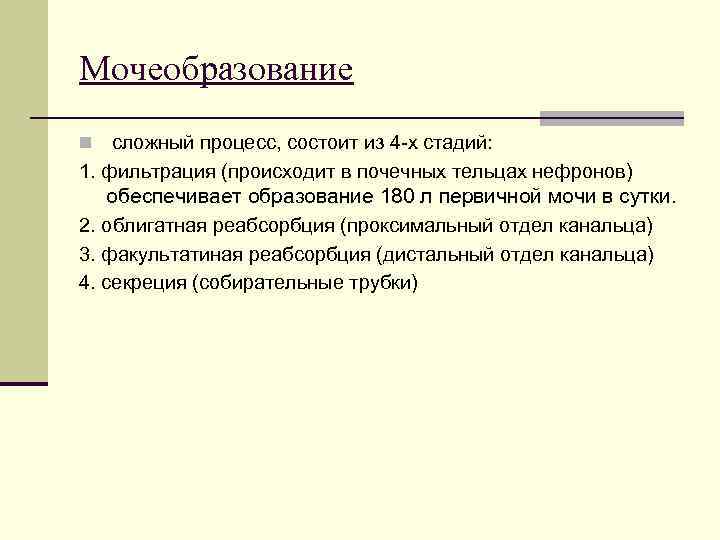 Мочеобразование

сложный процесс, состоит из 4-х стадий:

1. фильтрация (происходит в почечных тельцах нефронов) обеспечивает образование 180 л первичной мочи в сутки.

2. облигатная реабсорбция (проксимальный отдел канальца)

3. факультатиная реабсорбция (дистальный отдел канальца)

4. секреция (собирательные трубки)